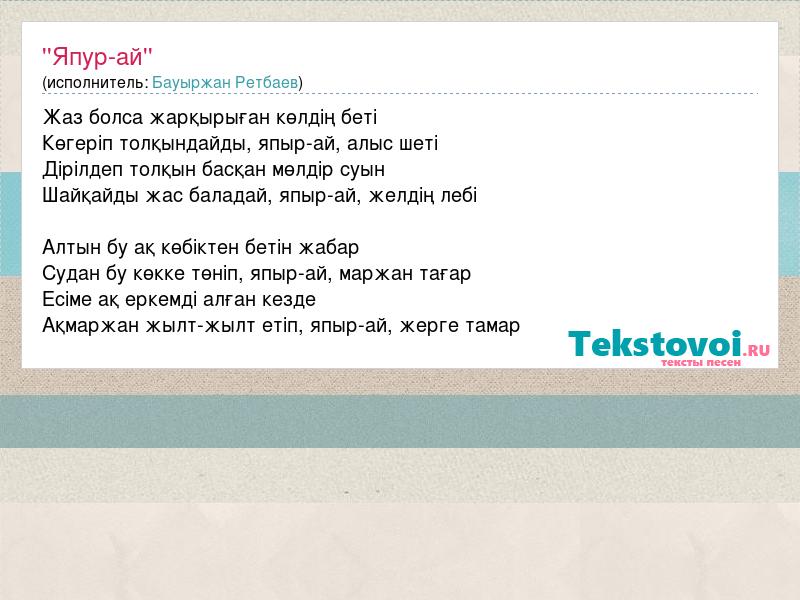 "Япур-ай"
(исполнитель: Бауыржан Ретбаев)

Жаз болса жарқырыған көлдің беті
Көгеріп толқындайды, япыр-ай, алыс шеті
Дірілдеп толқын басқан мөлдір суын
Шайқайды жас баладай, япыр-ай, желдің лебі

Алтын бу ақ көбіктен бетін жабар
Судан бу көкке төніп, япыр-ай, маржан тағар
Есіме ақ еркемді алған кезде
Ақмаржан жылт-жылт етіп, япыр-ай, жерге тамар

Tekstovoi.RU
тексты песен